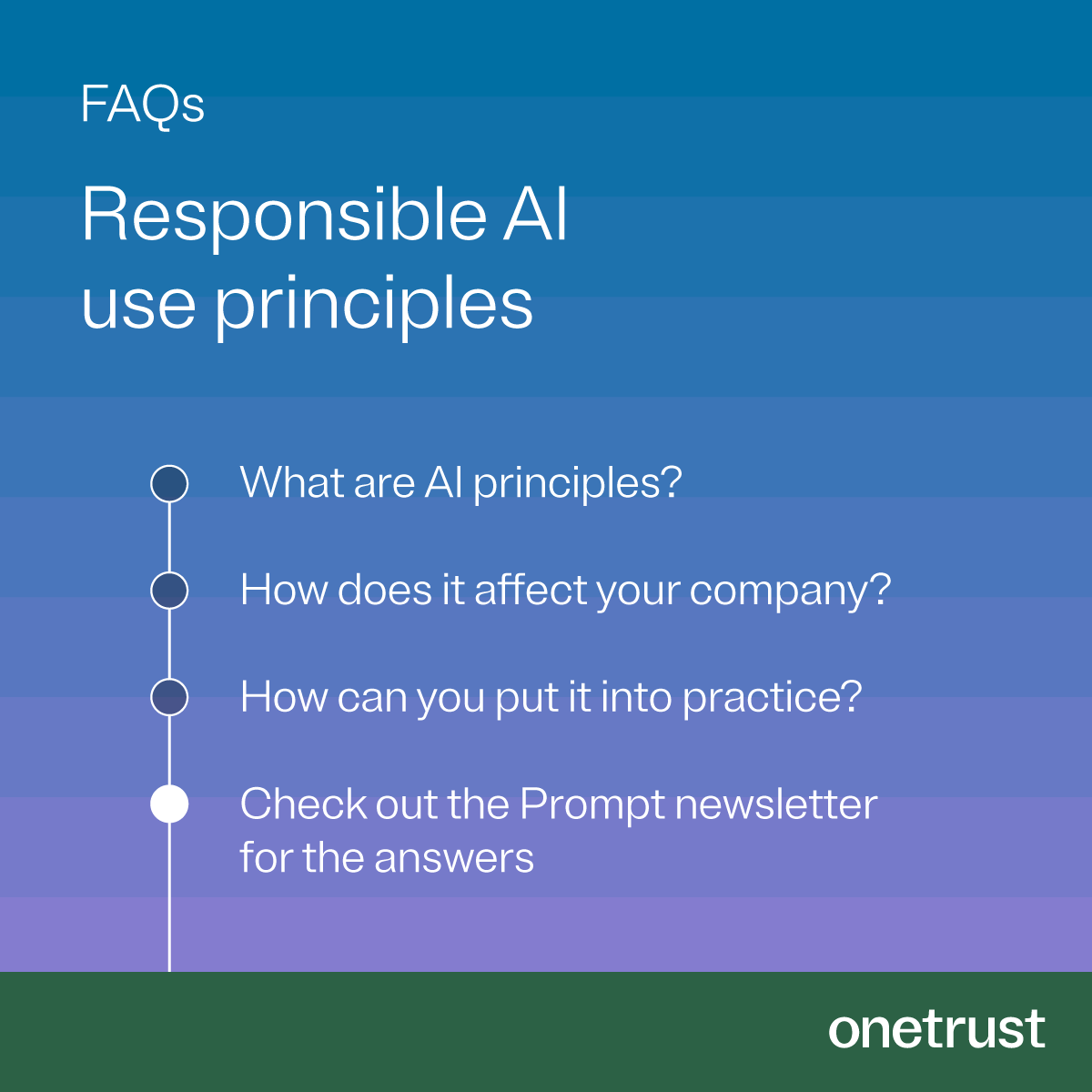 FAQs

Responsible AI use principles

What are AI principles?

How does it affect your company?

How can you put it into practice?

Check out the Prompt newsletter for the answers

onetrust